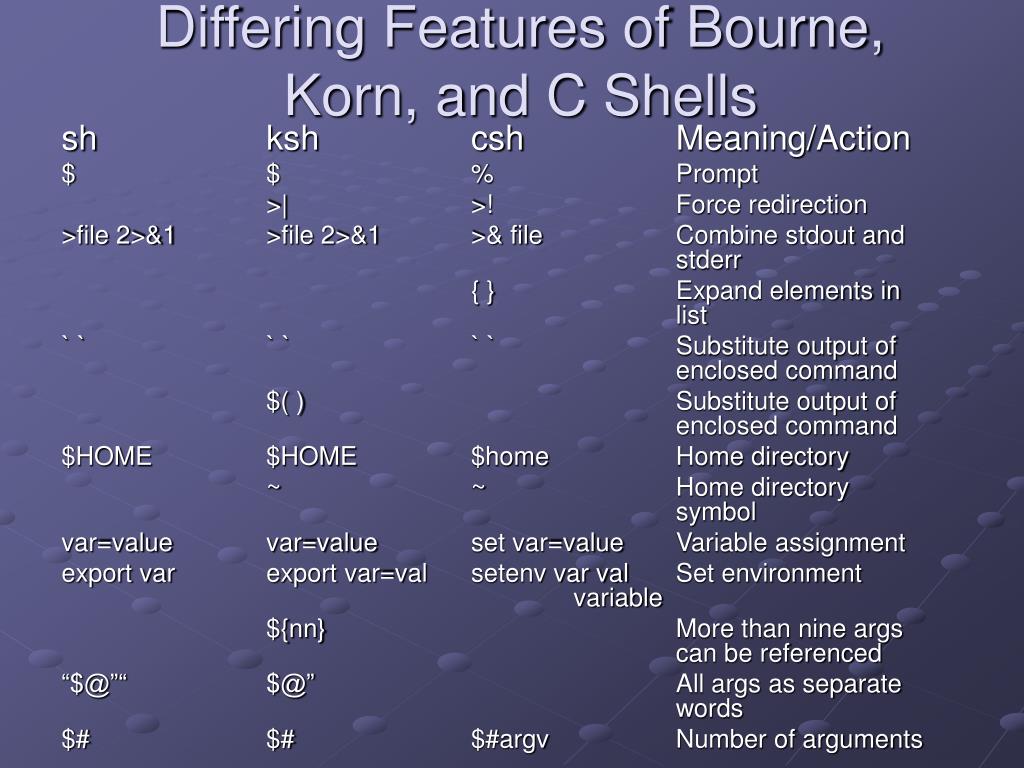 Differing Features of Bourne, Korn, and C Shells

| sh | ksh | csh | Meaning/Action |
|---|---|---|---|
| \$ | \$ | % | Prompt |
| | >\| | >! | Force redirection |
| >file 2>&1 | >file 2>&1 | >& file | Combine stdout and stderr |
| | | { } | Expand elements in list |
| \` \` | \` \` | \` \` | Substitute output of enclosed command |
| | \$( ) | | Substitute output of enclosed command |
| \$HOME | \$HOME | \$home | Home directory |
| | ~ | ~ | Home directory symbol |
| var=value | var=value | set var=value | Variable assignment |
| export var | export var=val | setenv var val | Set environment variable |
| | \${nn} | | More than nine args can be referenced |
| “\$@”“ | \$@” | | All args as separate words |
| \$# | \$# | \$#argv | Number of arguments |